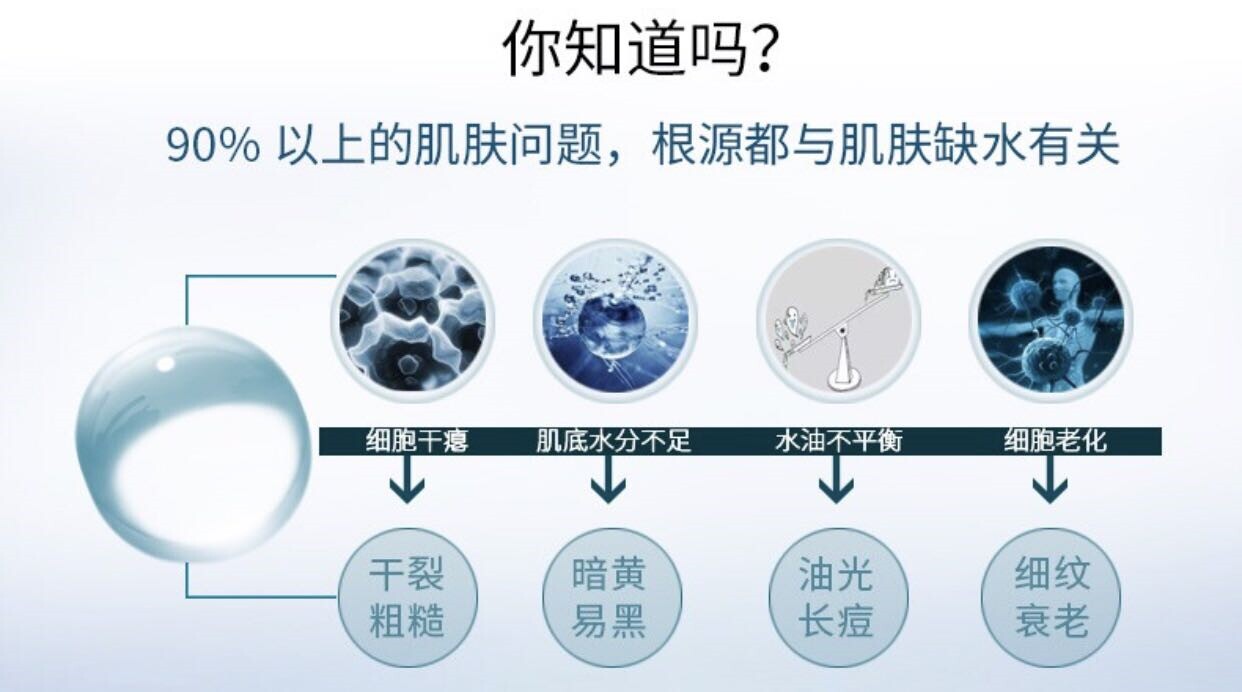 你知道吗?

90% 以上的肌肤问题，根源都与肌肤缺水有关

细胞干瘪 肌底水分不足 水油不平衡 细胞老化

干裂粗糙

暗黄易黑

油光长痘

细纹衰老